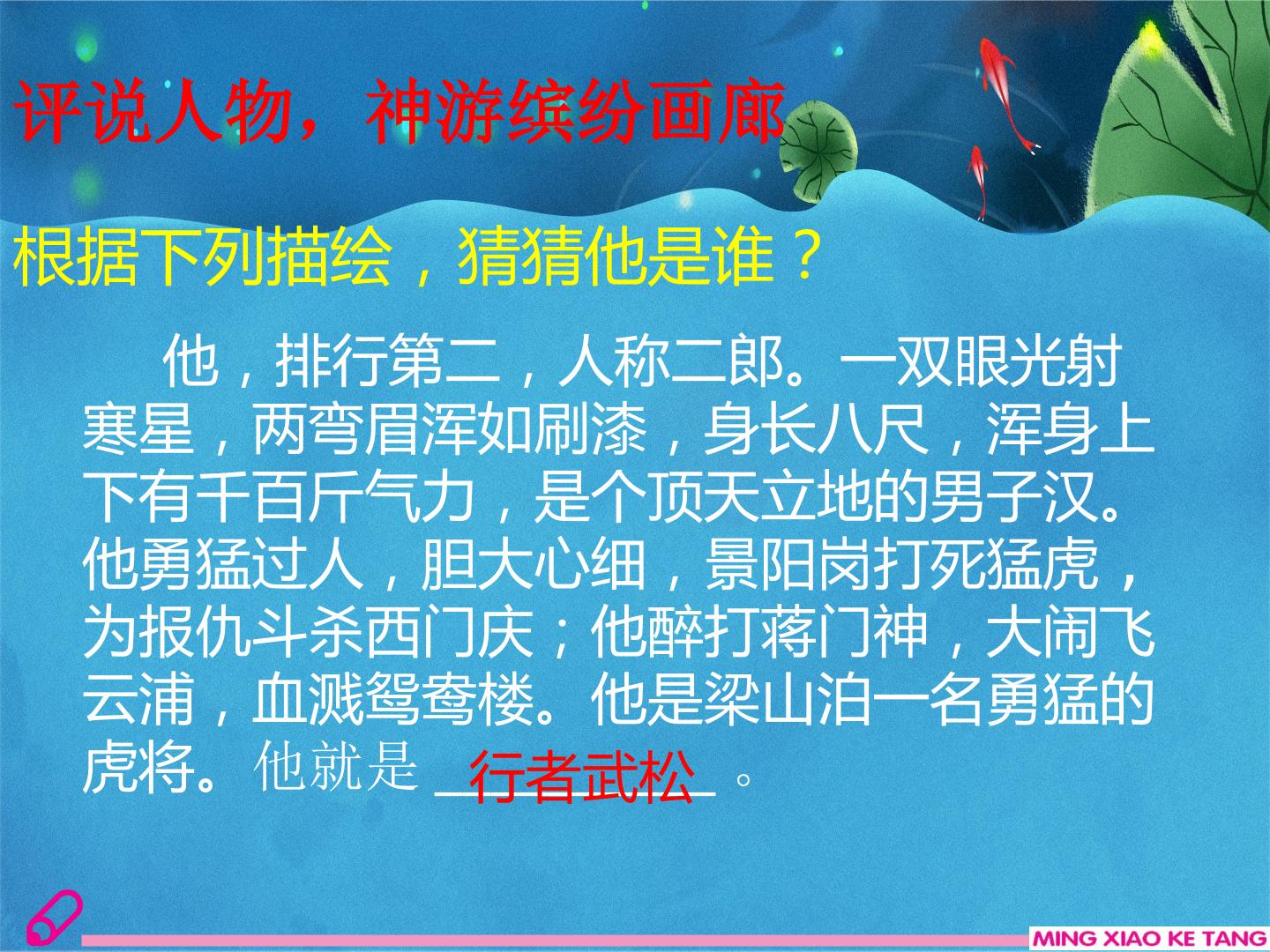 评说人物，神游缤纷画廊

根据下列描绘，猜猜他是谁？

他，排行第二，人称二郎。一双眼光射寒星，两弯眉浑如刷漆，身长八尺，浑身上下有千百斤气力，是个顶天立地的男子汉。他勇猛过人，胆大心细，景阳岗打死猛虎，为报仇斗杀西门庆；他醉打蒋门神，大闹飞云浦，血溅鸳鸯楼。他是梁山泊一名勇猛的虎将。他就是 行者武松 。

MING XIAO KE TANG